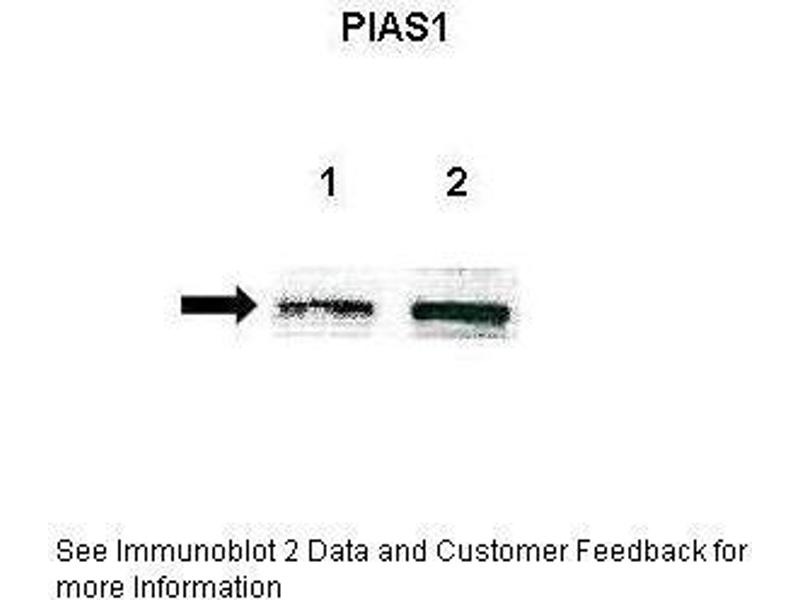 PIAS1

1 2

See Immunoblot 2 Data and Customer Feedback for more Information